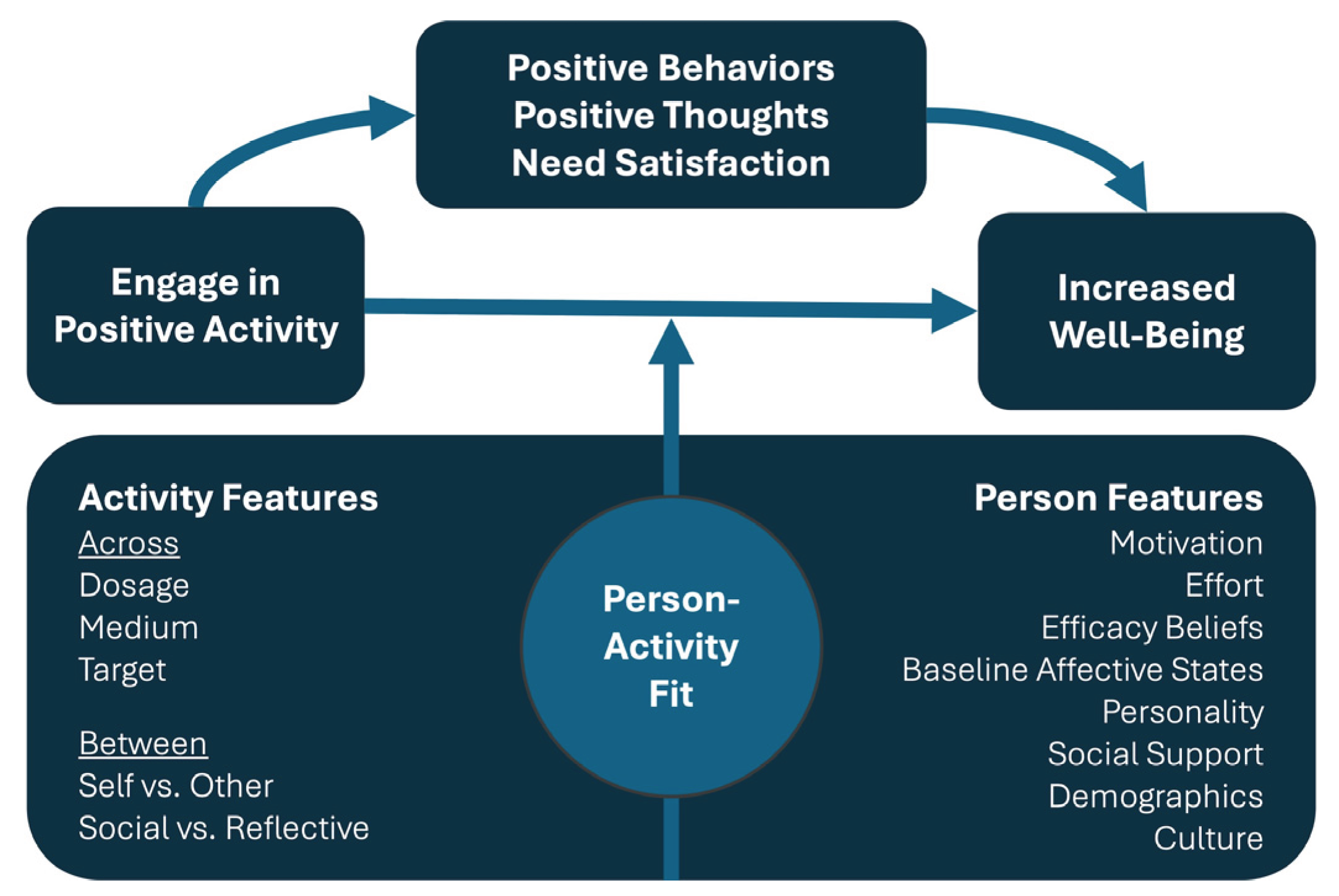 Positive Behaviors
Positive Thoughts
Need Satisfaction

Engage in Positive Activity

Increased Well-Being

Activity Features
Across
Dosage
Medium
Target

Between
Self vs. Other
Social vs. Reflective

Person-Activity Fit

Person Features
Motivation
Effort
Efficacy Beliefs
Baseline Affective States
Personality
Social Support
Demographics
Culture